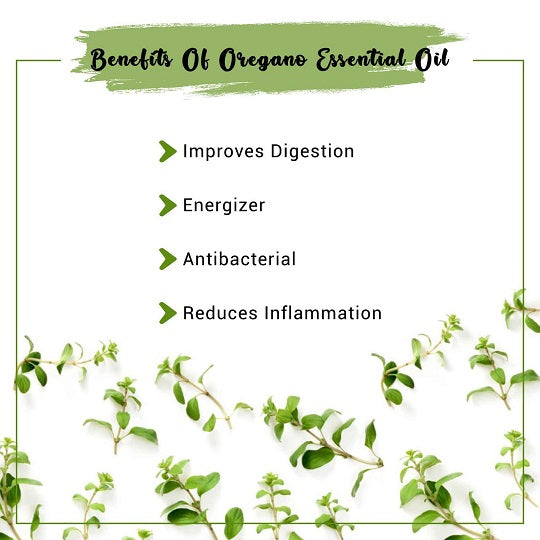 Benefits Of Oregano Essential Oil

Improves Digestion

Energizer

Antibacterial

Reduces Inflammation